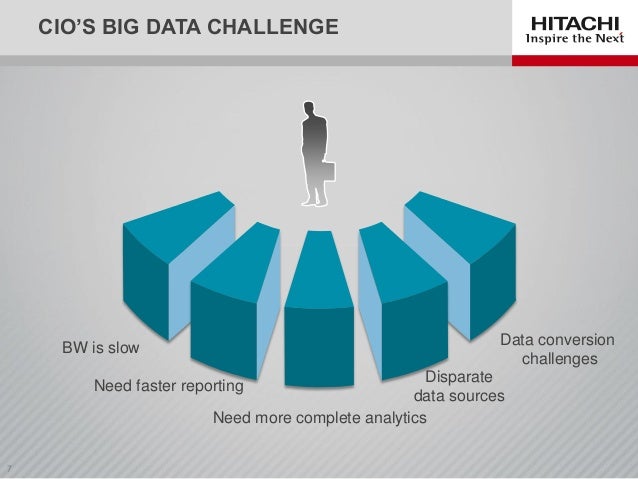 CIO'S BIG DATA CHALLENGE

HITACHI
Inspire the Next

BW is slow

Need faster reporting

Need more complete analytics

Disparate data sources

Data conversion challenges

7